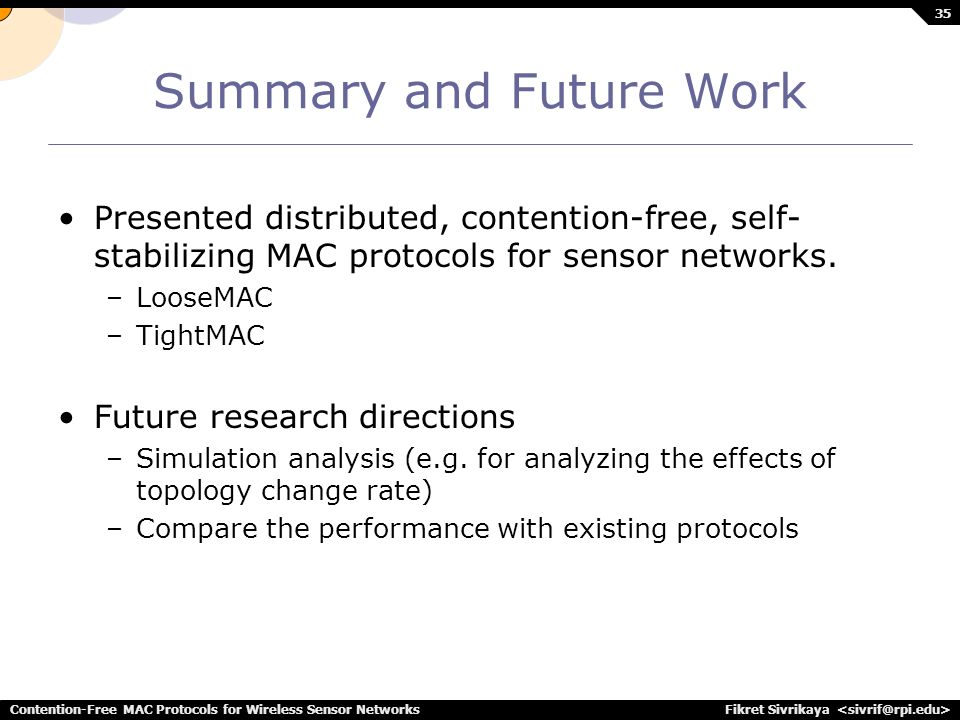 35

Summary and Future Work

• Presented distributed, contention-free, self-stabilizing MAC protocols for sensor networks.
– LooseMAC
– TightMAC

• Future research directions
– Simulation analysis (e.g. for analyzing the effects of topology change rate)
– Compare the performance with existing protocols

Contention-Free MAC Protocols for Wireless Sensor Networks

Fikret Sivrikaya <sivrif@rpi.edu>